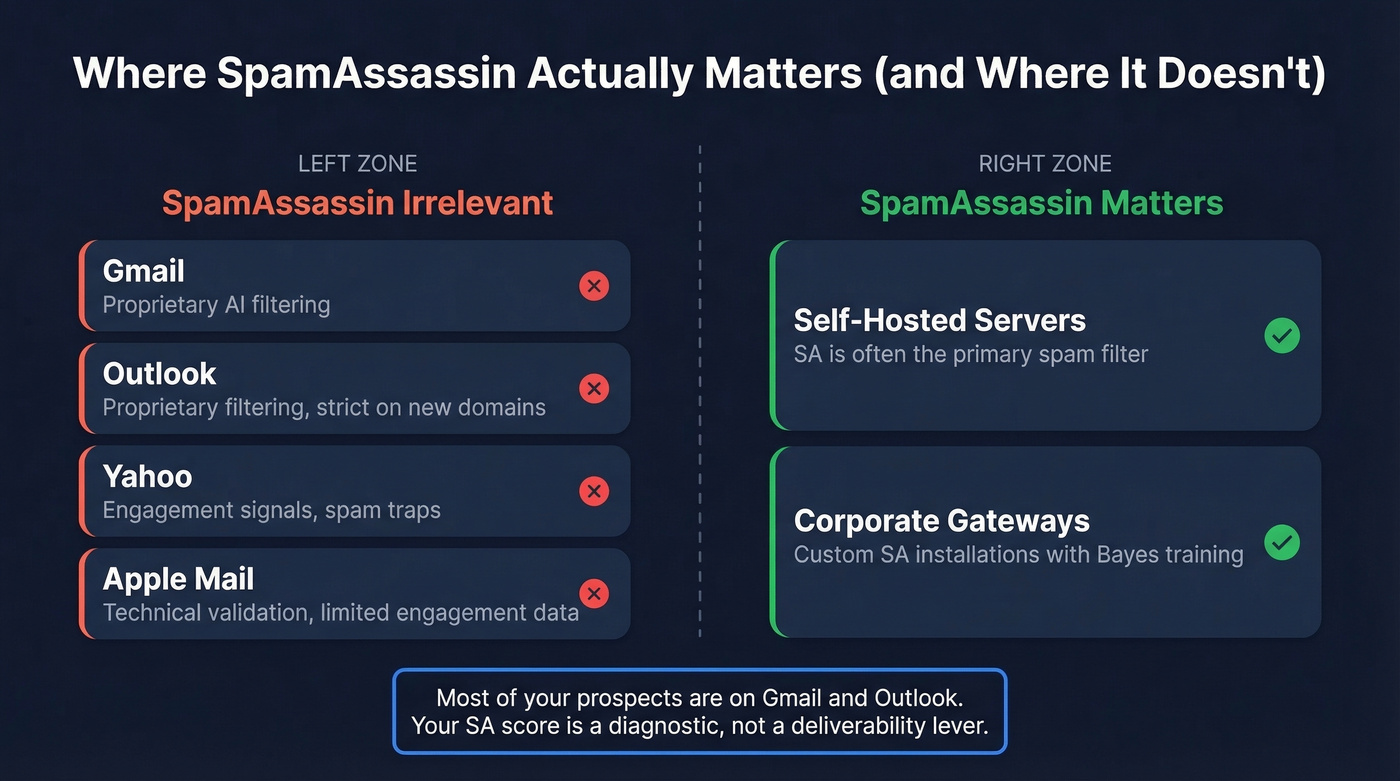 Where SpamAssassin Actually Matters (and Where It Doesn't)

LEFT ZONE
SpamAssassin Irrelevant

Gmail
Proprietary AI filtering

Outlook
Proprietary filtering, strict on new domains

Yahoo
Engagement signals, spam traps

Apple Mail
Technical validation, limited engagement data

RIGHT ZONE
SpamAssassin Matters

Self-Hosted Servers
SA is often the primary spam filter

Corporate Gateways
Custom SA installations with Bayes training

Most of your prospects are on Gmail and Outlook.
Your SA score is a diagnostic, not a deliverability lever.